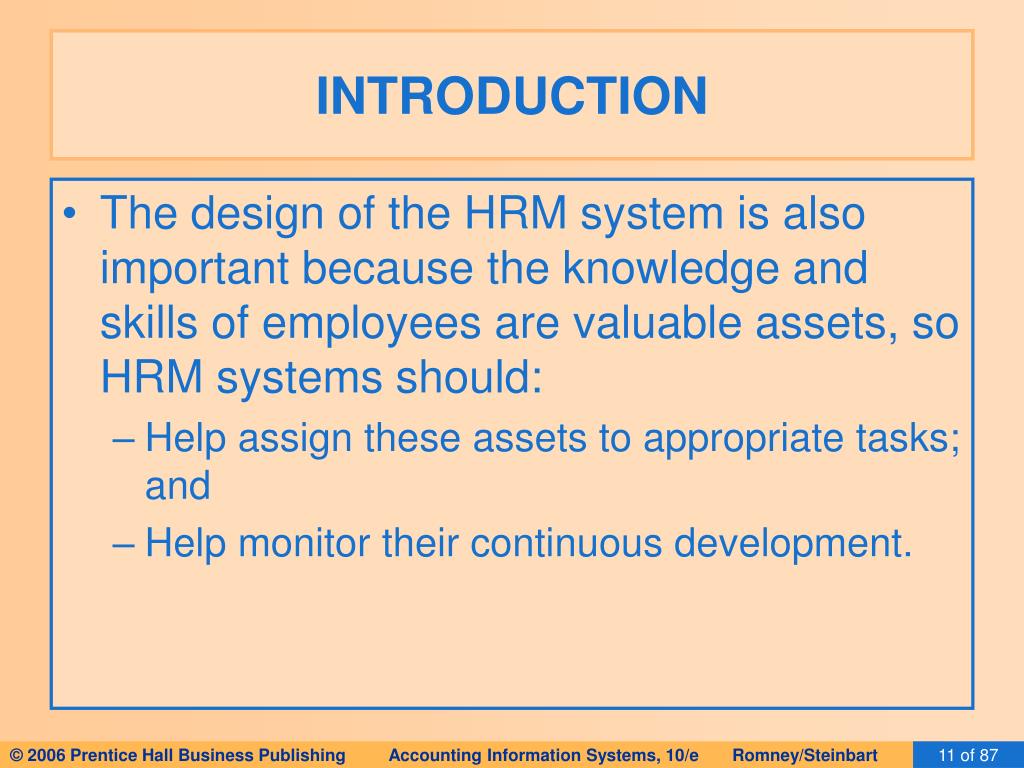 INTRODUCTION

• The design of the HRM system is also important because the knowledge and skills of employees are valuable assets, so HRM systems should:

– Help assign these assets to appropriate tasks; and

– Help monitor their continuous development.

© 2006 Prentice Hall Business Publishing Accounting Information Systems, 10/e Romney/Steinbart 11 of 87